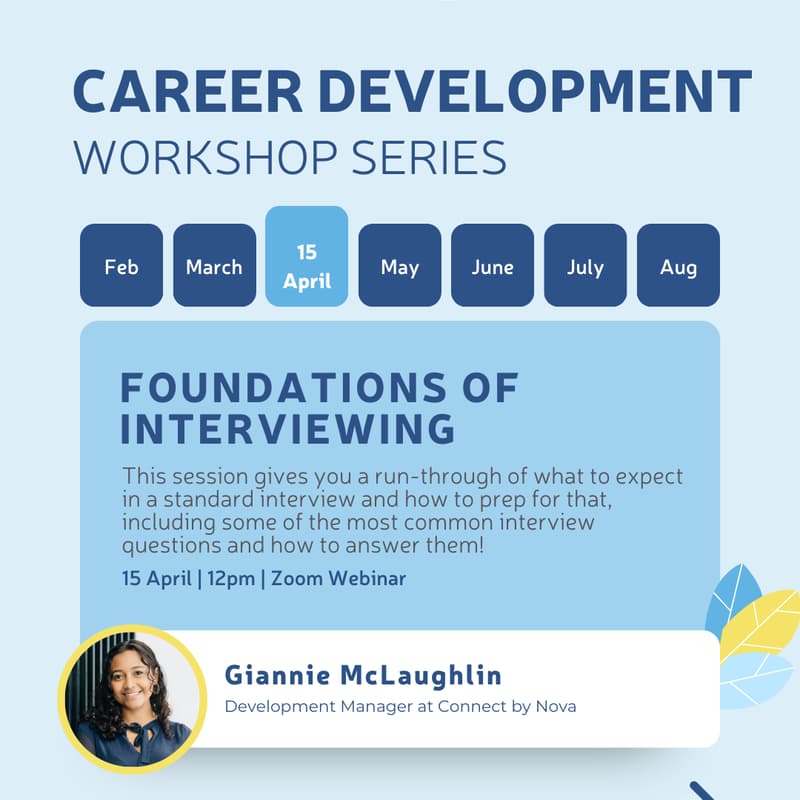 CAREER DEVELOPMENT
WORKSHOP SERIES

Feb
March
15 April
May
June
July
Aug

FOUNDATIONS OF INTERVIEWING

This session gives you a run-through of what to expect in a standard interview and how to prep for that, including some of the most common interview questions and how to answer them!

15 April | 12pm | Zoom Webinar

Giannie McLaughlin
Development Manager at Connect by Nova